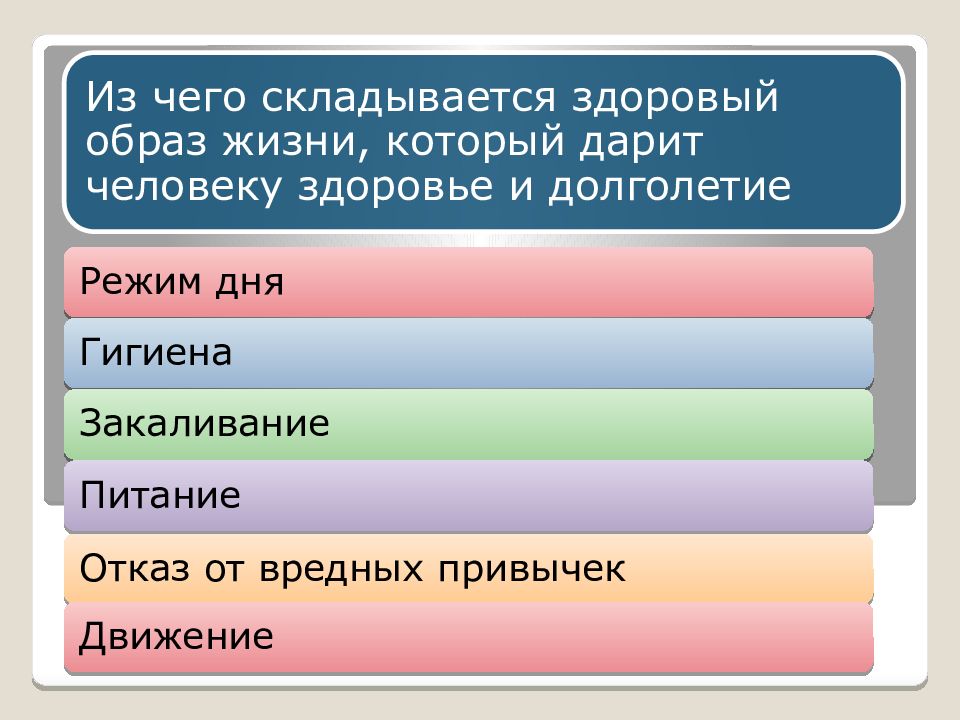 Из чего складывается здоровый образ жизни, который дарит человеку здоровье и долголетие

Режим дня

Гигиена

Закаливание

Питание

Отказ от вредных привычек

Движение